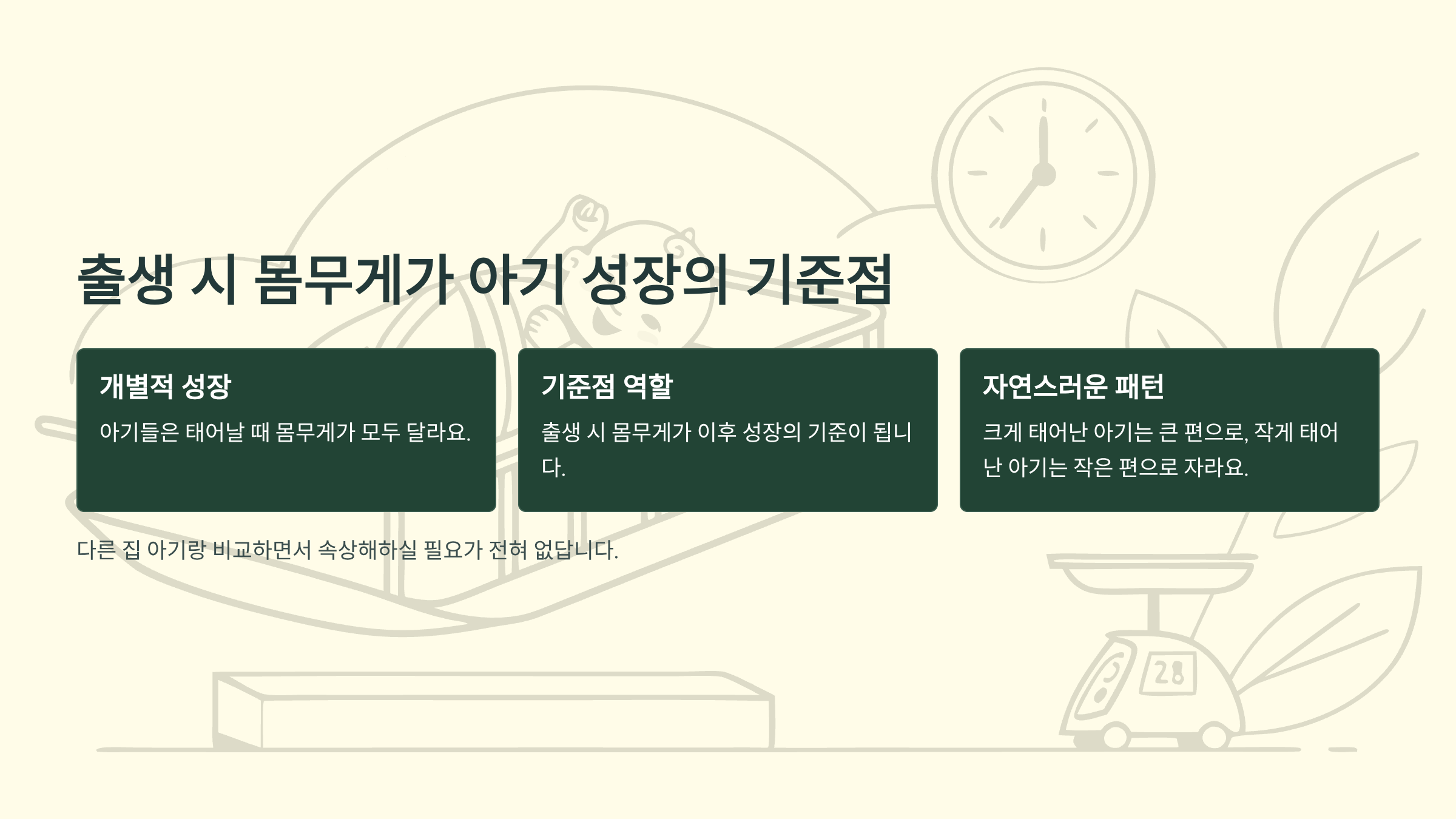 출생 시 몸무게가 아기 성장의 기준점

개별적 성장

아기들은 태어날 때 몸무게가 모두 달라요.

기준점 역할

출생 시 몸무게가 이후 성장의 기준이 됩니다.

자연스러운 패턴

크게 태어난 아기는 큰 편으로, 작게 태어난 아기는 작은 편으로 자라요.

다른 집 아기랑 비교하면서 속상해하실 필요가 전혀 없답니다.

28